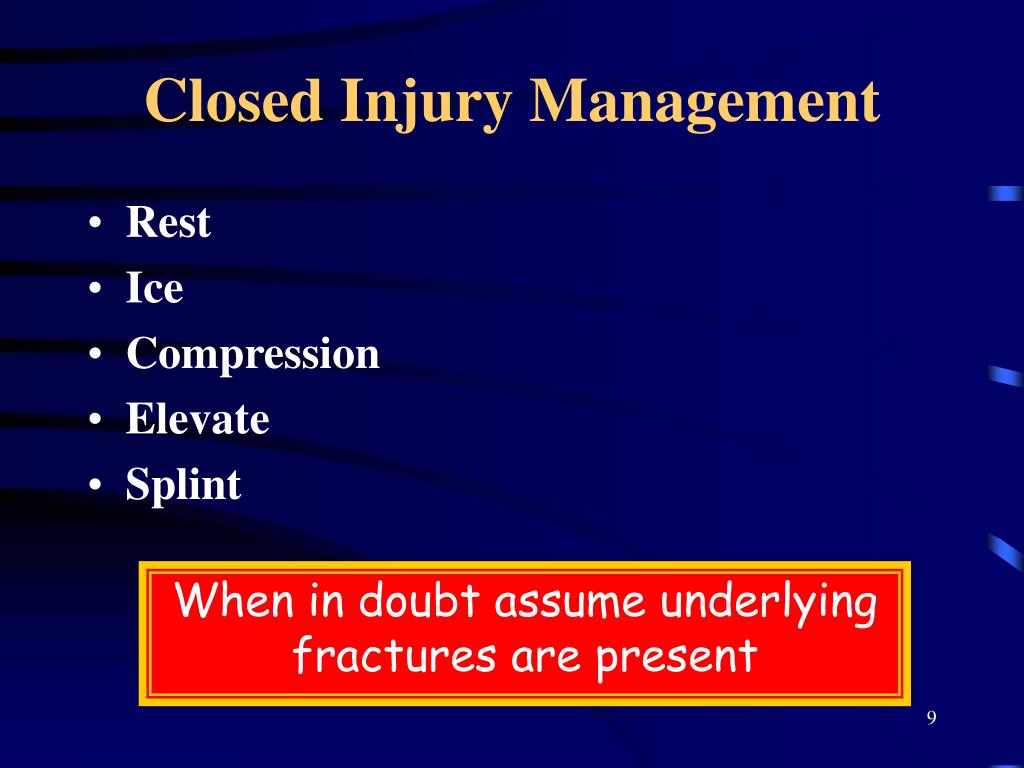 Closed Injury Management

• Rest
• Ice
• Compression
• Elevate
• Splint

When in doubt assume underlying fractures are present

9